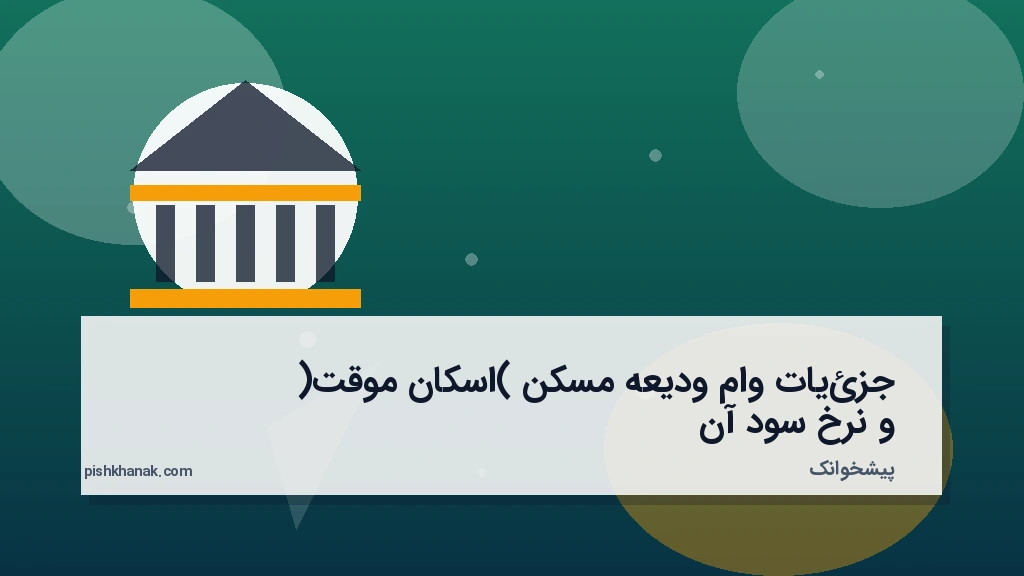 جزئیات وام ودیعه مسکن )اسکان موقت(
و نرخ سود آن

پیشخوانک

pishkhanak.com